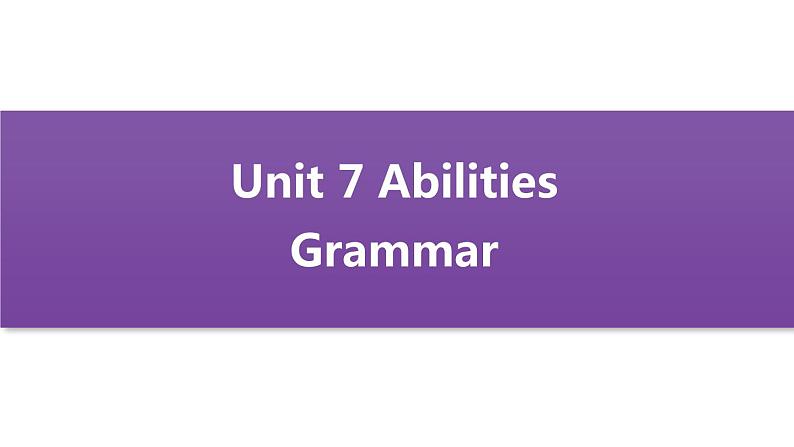 Unit 7 Abilities
Grammar